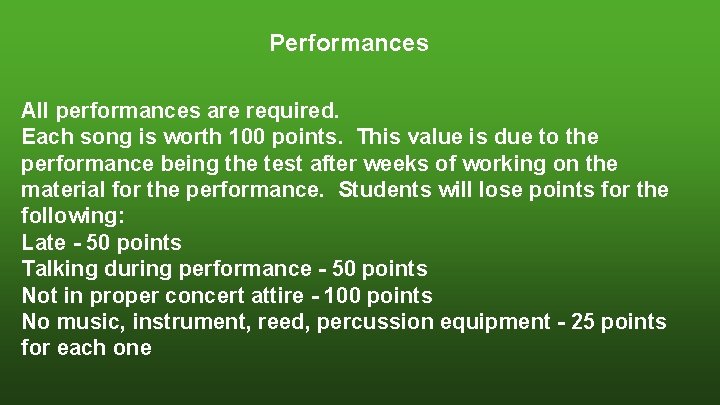 Performances

All performances are required.
Each song is worth 100 points. This value is due to the performance being the test after weeks of working on the material for the performance. Students will lose points for the following:
Late - 50 points
Talking during performance - 50 points
Not in proper concert attire - 100 points
No music, instrument, reed, percussion equipment - 25 points for each one